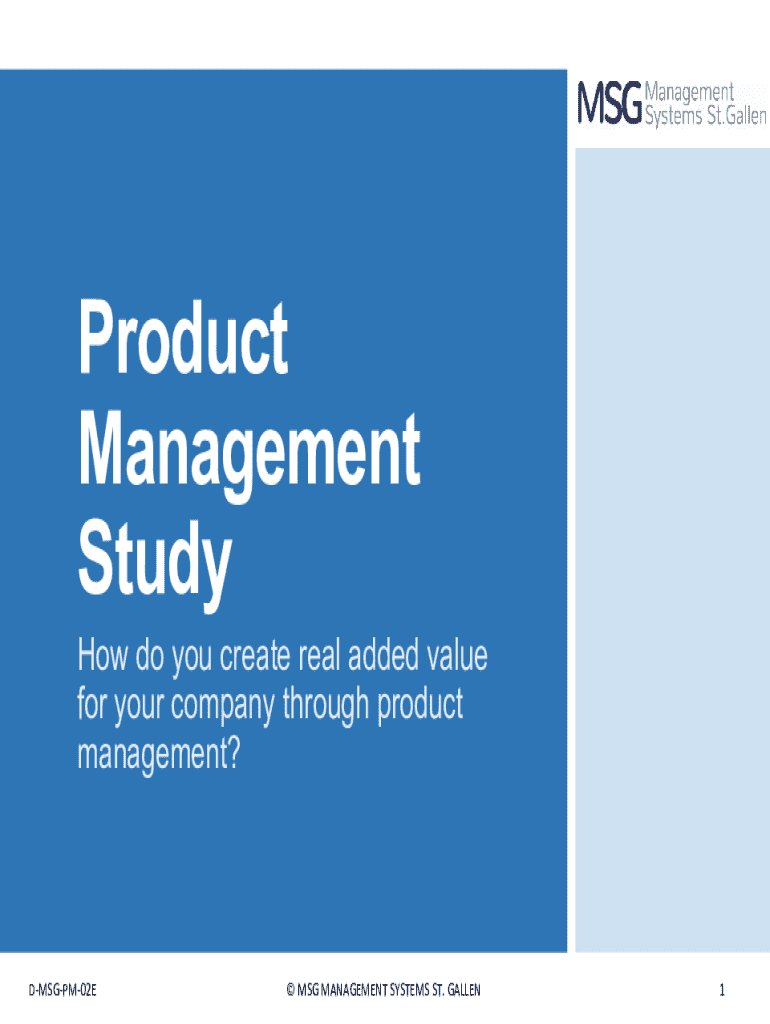 MSG Management Systems St.Gallen

Product Management Study

How do you create real added value for your company through product management?

D-MSG-PM-02E © MSG MANAGEMENT SYSTEMS ST. GALLEN 1